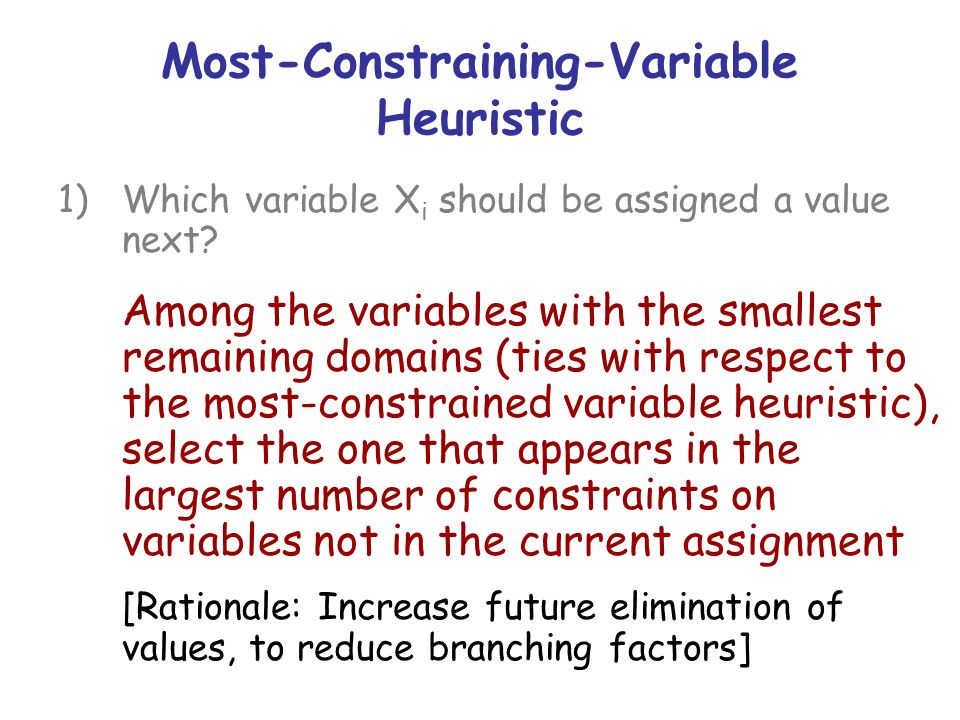 Most-Constraining-Variable Heuristic

1) Which variable $X_i$ should be assigned a value next?

Among the variables with the smallest remaining domains (ties with respect to the most-constrained variable heuristic), select the one that appears in the largest number of constraints on variables not in the current assignment

[Rationale: Increase future elimination of values, to reduce branching factors]